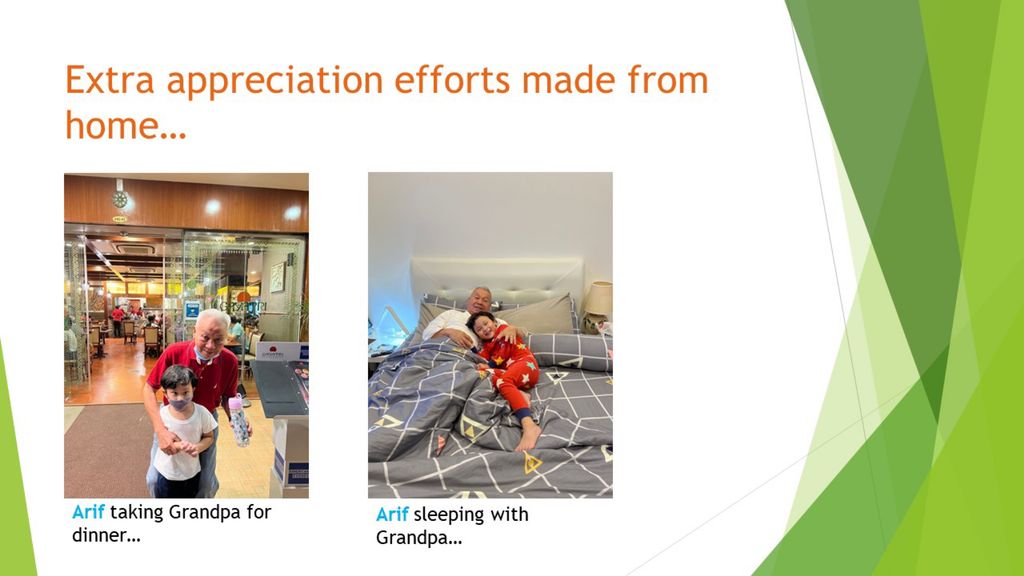 Extra appreciation efforts made from home…

Arif taking Grandpa for dinner…

Arif sleeping with Grandpa…